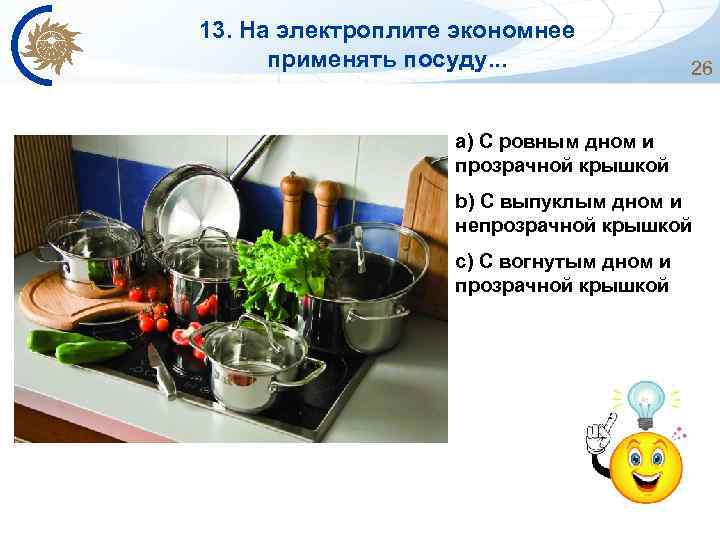 13. На электроплите экономнее применять посуду...

26

a) С ровным дном и прозрачной крышкой

b) С выпуклым дном и непрозрачной крышкой

c) С вогнутым дном и прозрачной крышкой